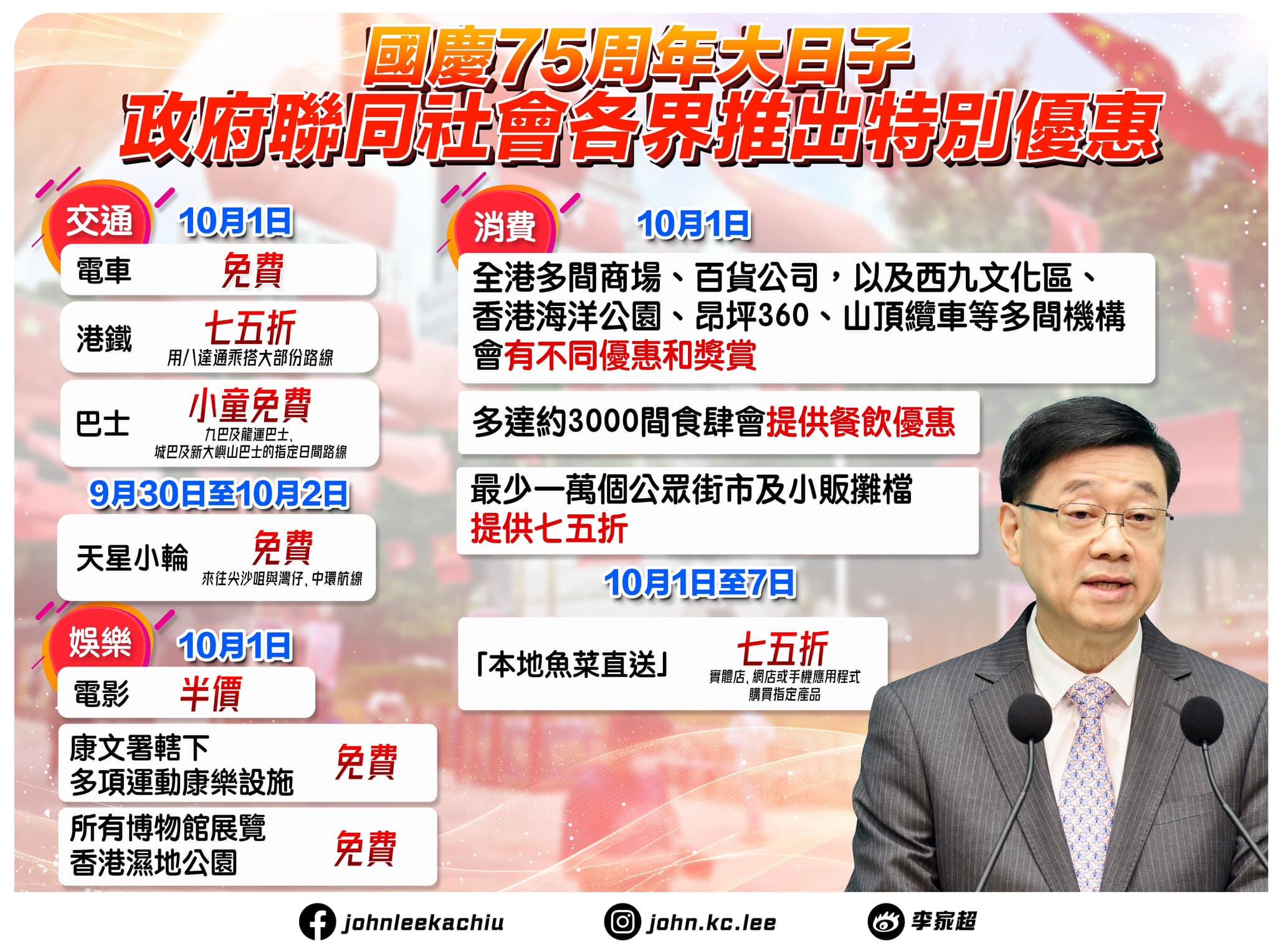 國慶75周年大日子
政府聯同社會各界推出特別優惠

交通
10月1日
電車 免費
港鐵 七五折
用八達通乘搭大部份路線
巴士 小童免費
九巴及龍運巴士、城巴及新大嶼山巴士的指定日間路線
9月30日至10月2日
天星小輪 免費
來往尖沙咀與灣仔、中環航線

娛樂
10月1日
電影 半價
康文署轄下多項運動康樂設施 免費
所有博物館展覽 香港濕地公園 免費

消費
10月1日
全港多間商場、百貨公司，以及西九文化區、香港海洋公園、昂坪360、山頂纜車等多間機構會有不同優惠和獎賞
多達約3000間食肆會提供餐飲優惠
最少一萬個公眾街市及小販攤檔提供七五折
10月1日至7日
「本地魚菜直送」 七五折
實體店、網店或手機應用程式購買指定產品

johnleekachiu
john.kc.lee
李家超